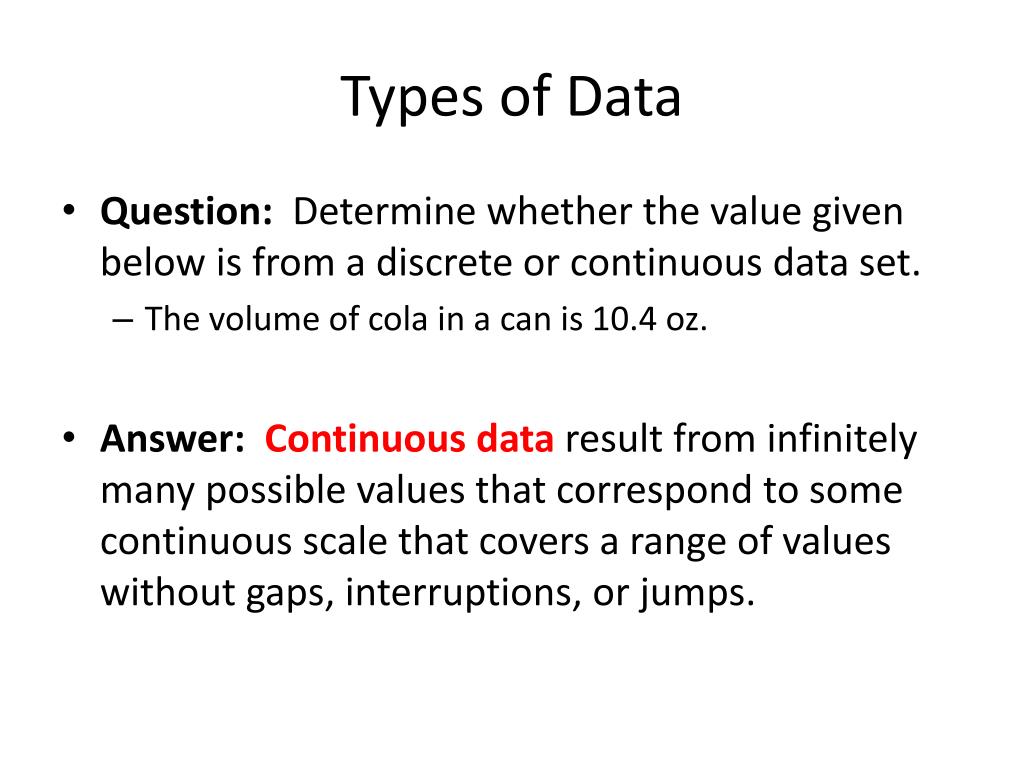 Types of Data

• Question: Determine whether the value given below is from a discrete or continuous data set.
– The volume of cola in a can is 10.4 oz.

• Answer: Continuous data result from infinitely many possible values that correspond to some continuous scale that covers a range of values without gaps, interruptions, or jumps.